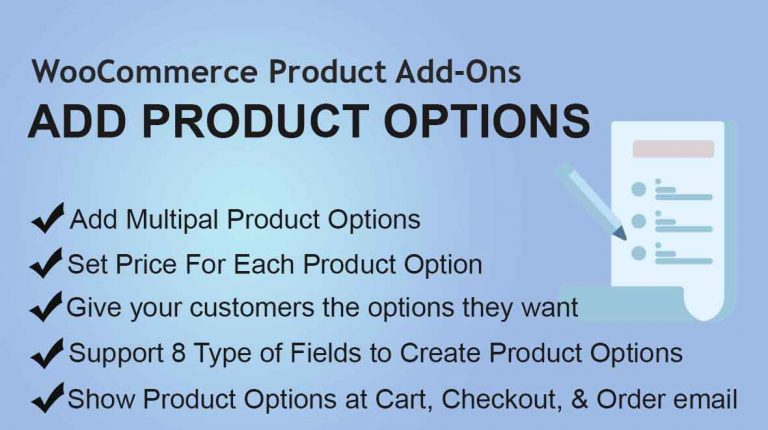 WooCommerce Product Add-Ons
ADD PRODUCT OPTIONS

✔ Add Multipal Product Options
✔ Set Price For Each Product Option
✔ Give your customers the options they want
✔ Support 8 Type of Fields to Create Product Options
✔ Show Product Options at Cart, Checkout, & Order email